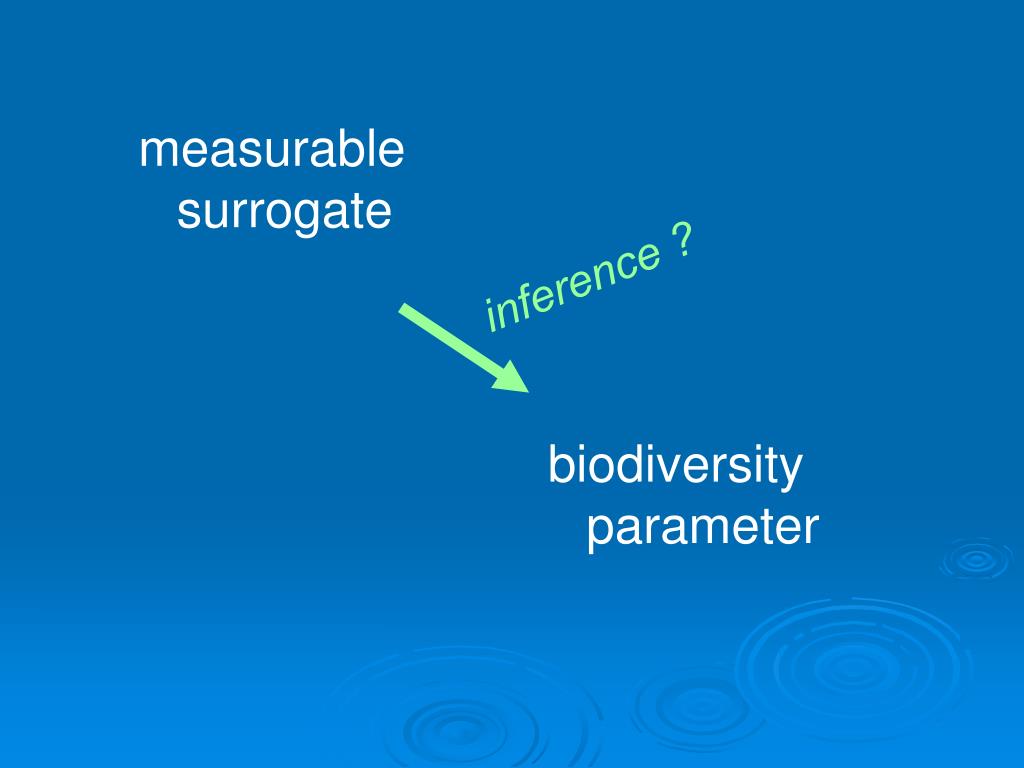 measurable surrogate

inference ?

biodiversity parameter